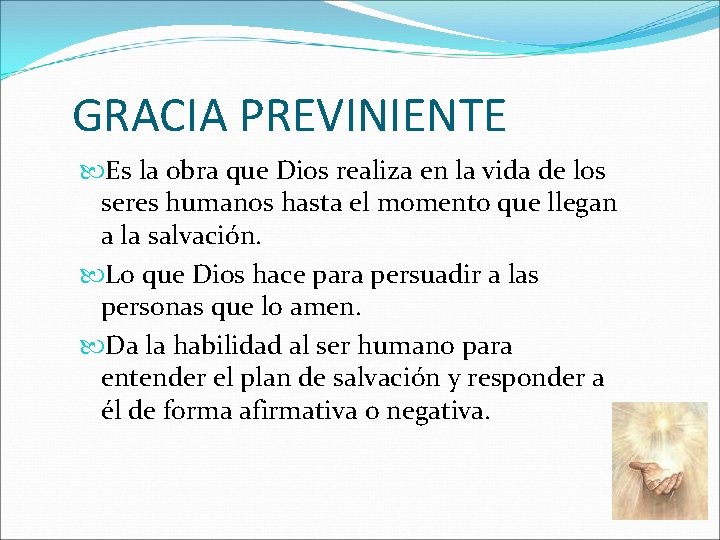 GRACIA PREVINIENTE

Es la obra que Dios realiza en la vida de los seres humanos hasta el momento que llegan a la salvación.

Lo que Dios hace para persuadir a las personas que lo amen.

Da la habilidad al ser humano para entender el plan de salvación y responder a él de forma afirmativa o negativa.